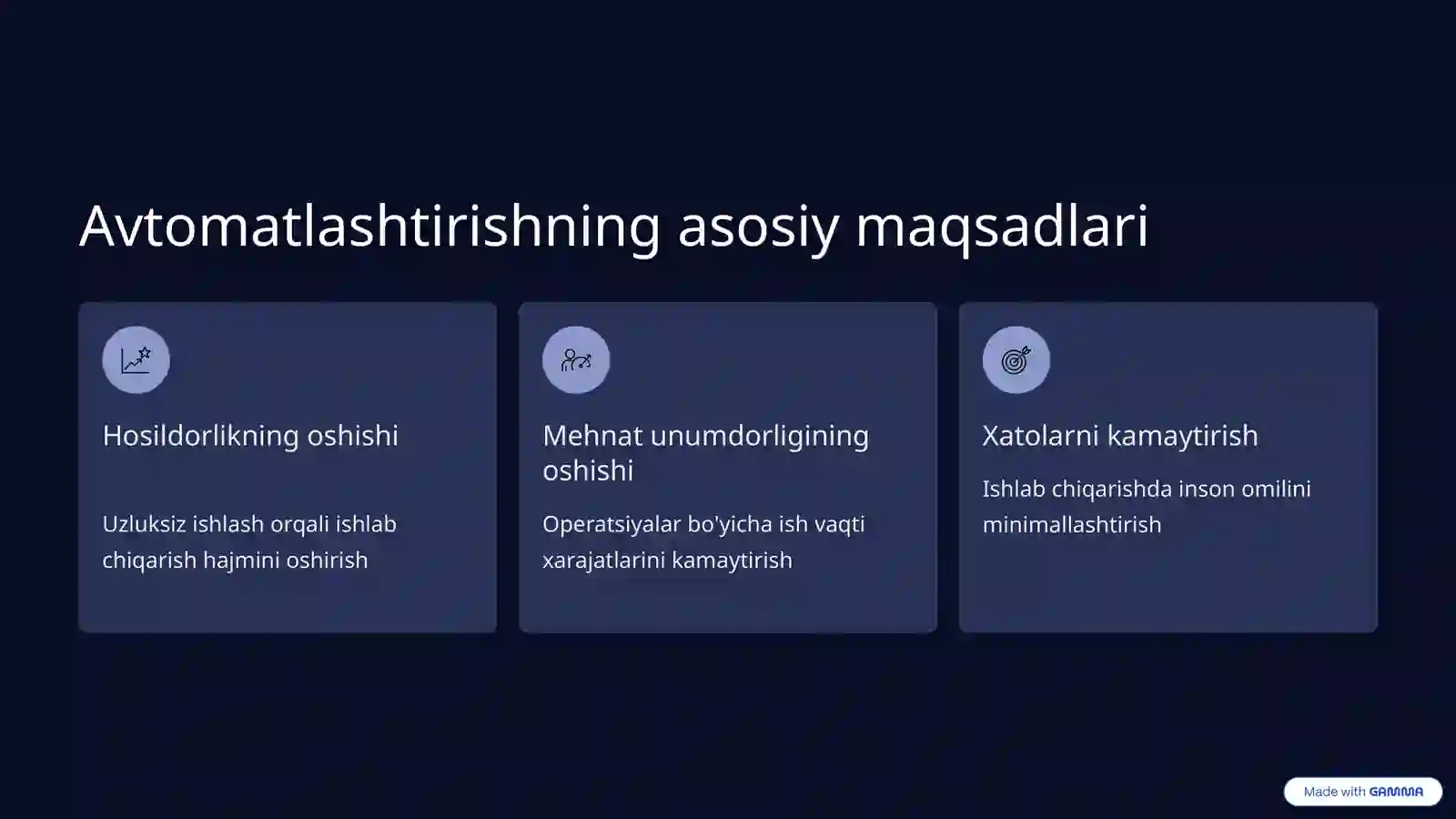 Avtomatlashtirishning asosiy maqsadlari

Hosildorlikning oshishi

Uzluksiz ishlash orqali ishlab chiqarish hajmini oshirish

Mehnat unumdorligining oshishi

Operatsiyalar bo'yicha ish vaqti xarajatlarini kamaytirish

Xatolarni kamaytirish

Ishlab chiqarishda inson omilini minimallashtirish

Made with GAMMA